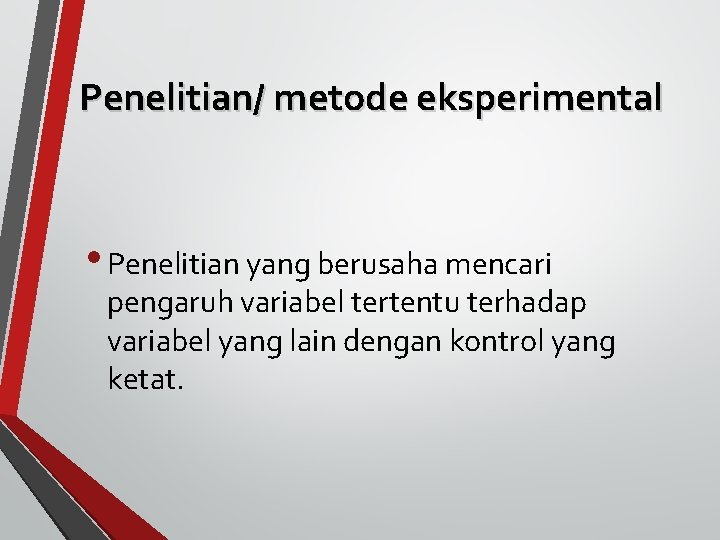 Penelitian/ metode eksperimental

• Penelitian yang berusaha mencari pengaruh variabel tertentu terhadap variabel yang lain dengan kontrol yang ketat.